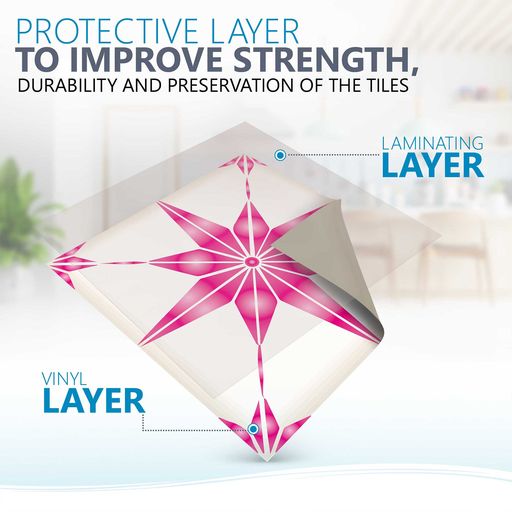 PROTECTIVE LAYER
TO IMPROVE STRENGTH,
DURABILITY AND PRESERVATION OF THE TILES

LAMINATING
LAYER

VINYL
LAYER